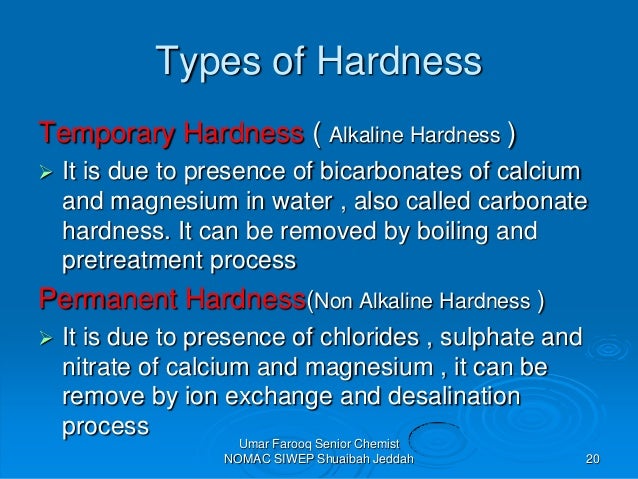 Types of Hardness

Temporary Hardness ( Alkaline Hardness )

➢ It is due to presence of bicarbonates of calcium and magnesium in water , also called carbonate hardness. It can be removed by boiling and pretreatment process

Permanent Hardness(Non Alkaline Hardness )

➢ It is due to presence of chlorides , sulphate and nitrate of calcium and magnesium , it can be remove by ion exchange and desalination process

Umar Farooq Senior Chemist
NOMAC SIWEP Shuaibah Jeddah

20